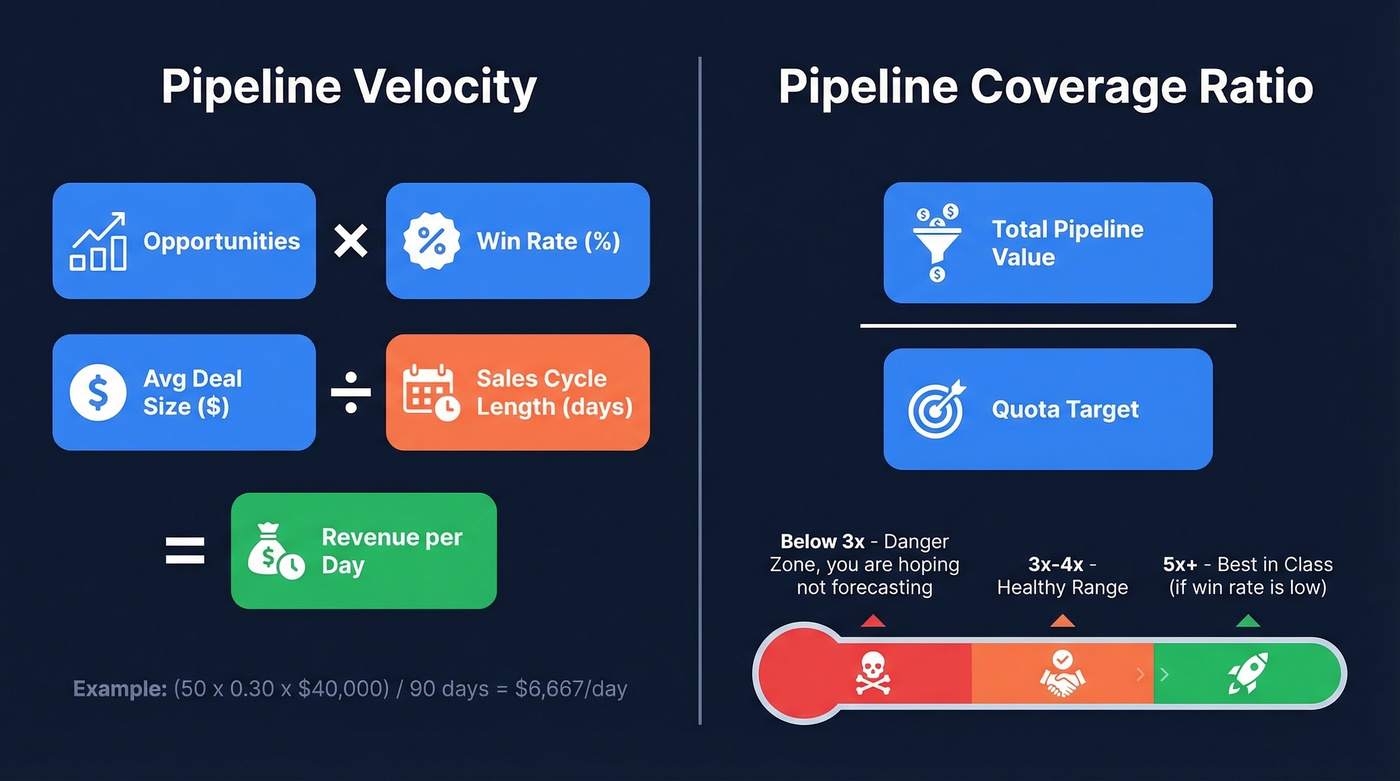 Pipeline Velocity

Opportunities × Win Rate (%)

Avg Deal Size ($) ÷ Sales Cycle Length (days)

= Revenue per Day

Example: (50 x 0.30 x $40,000) / 90 days = $6,667/day

Pipeline Coverage Ratio

Total Pipeline Value

Quota Target

Below 3x - Danger Zone, you are hoping not forecasting

3x-4x - Healthy Range

5x+ - Best in Class (if win rate is low)